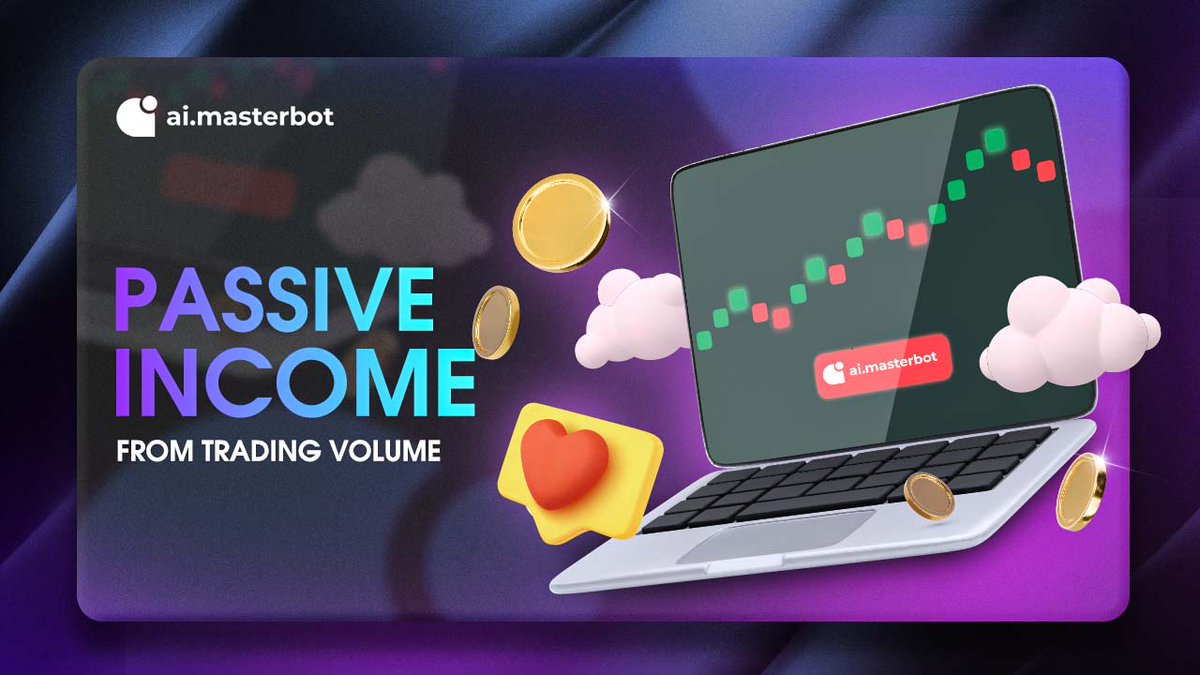 ai.masterbot

PASSIVE INCOME

FROM TRADING VOLUME

ai.masterbot